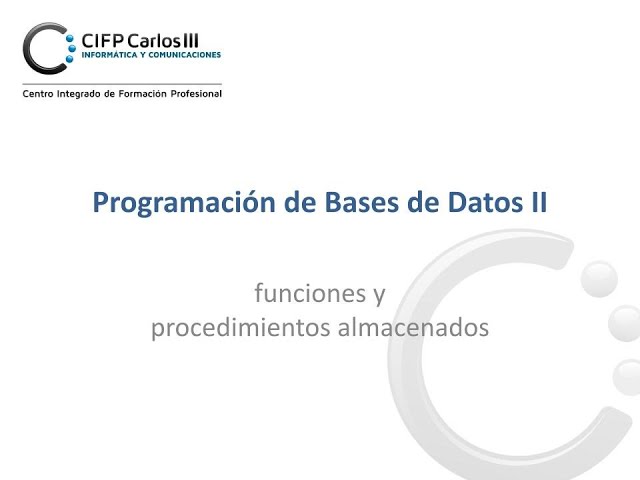 CIFP Carlos III
INFORMÁTICA Y COMUNICACIONES

Centro Integrado de Formación Profesional

Programación de Bases de Datos II

funciones y
procedimientos almacenados